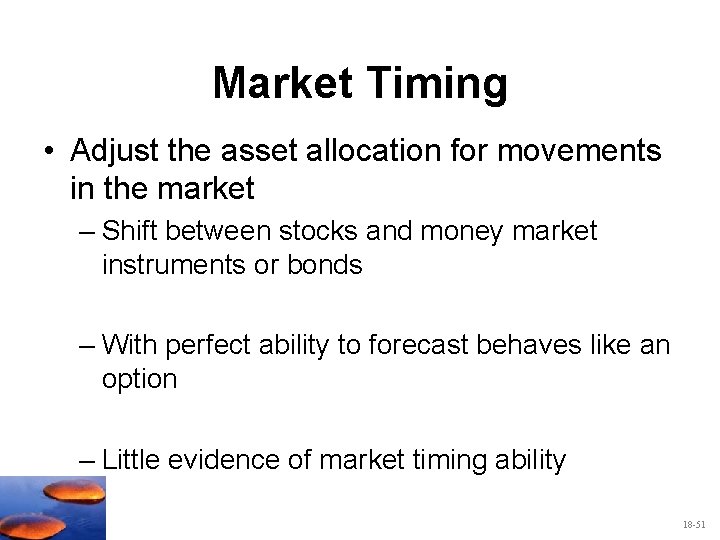 Market Timing

• Adjust the asset allocation for movements in the market

– Shift between stocks and money market instruments or bonds

– With perfect ability to forecast behaves like an option

– Little evidence of market timing ability

18-51